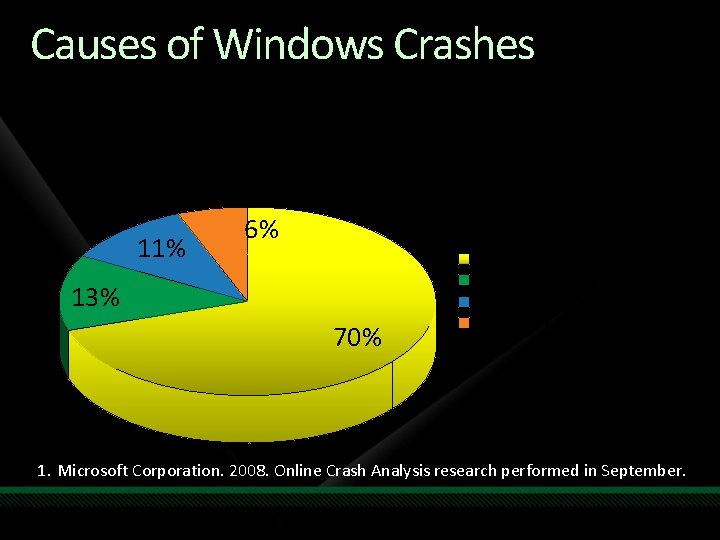 Causes of Windows Crashes

6%
11%
13%
70%

1. Microsoft Corporation. 2008. Online Crash Analysis research performed in September.